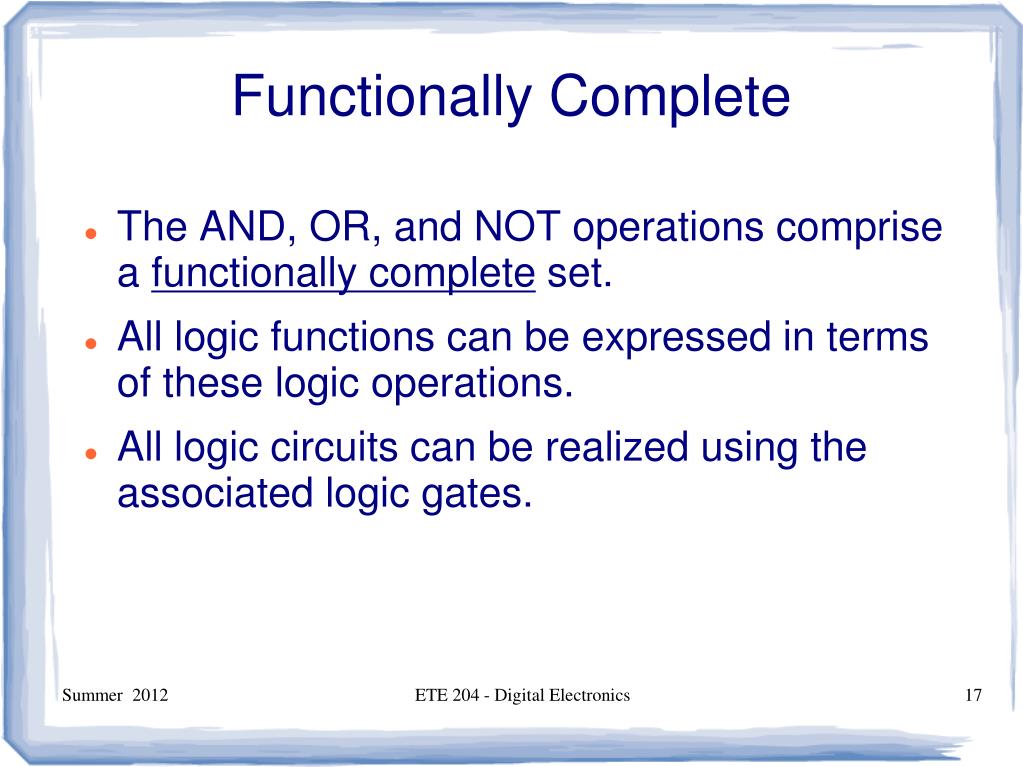 Functionally Complete

- The AND, OR, and NOT operations comprise a functionally complete set.
- All logic functions can be expressed in terms of these logic operations.
- All logic circuits can be realized using the associated logic gates.

Summer 2012

ETE 204 - Digital Electronics

17